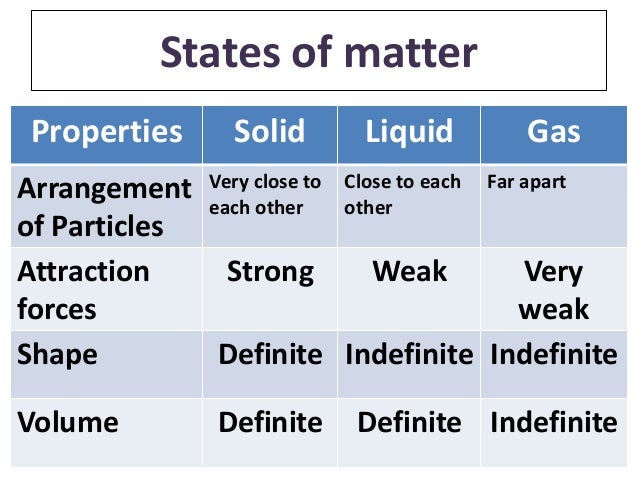 States of matter

| Properties | Solid | Liquid | Gas |
|---|---|---|---|
| Arrangement of Particles | Very close to each other | Close to each other | Far apart |
| Attraction forces | Strong | Weak | Very weak |
| Shape | Definite | Indefinite | Indefinite |
| Volume | Definite | Definite | Indefinite |